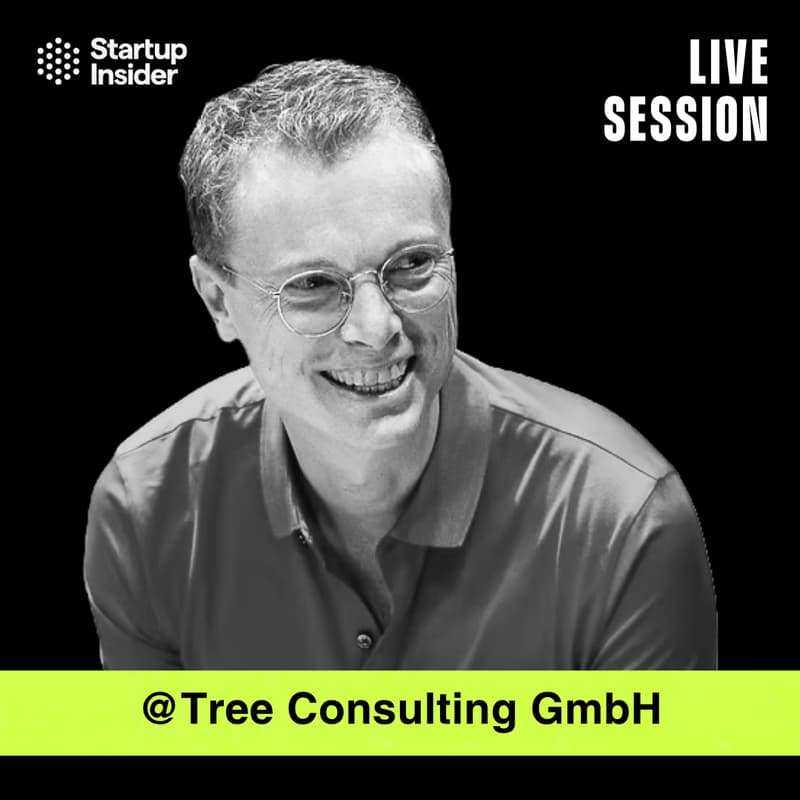 Startup Insider

LIVE SESSION

@Tree Consulting GmbH